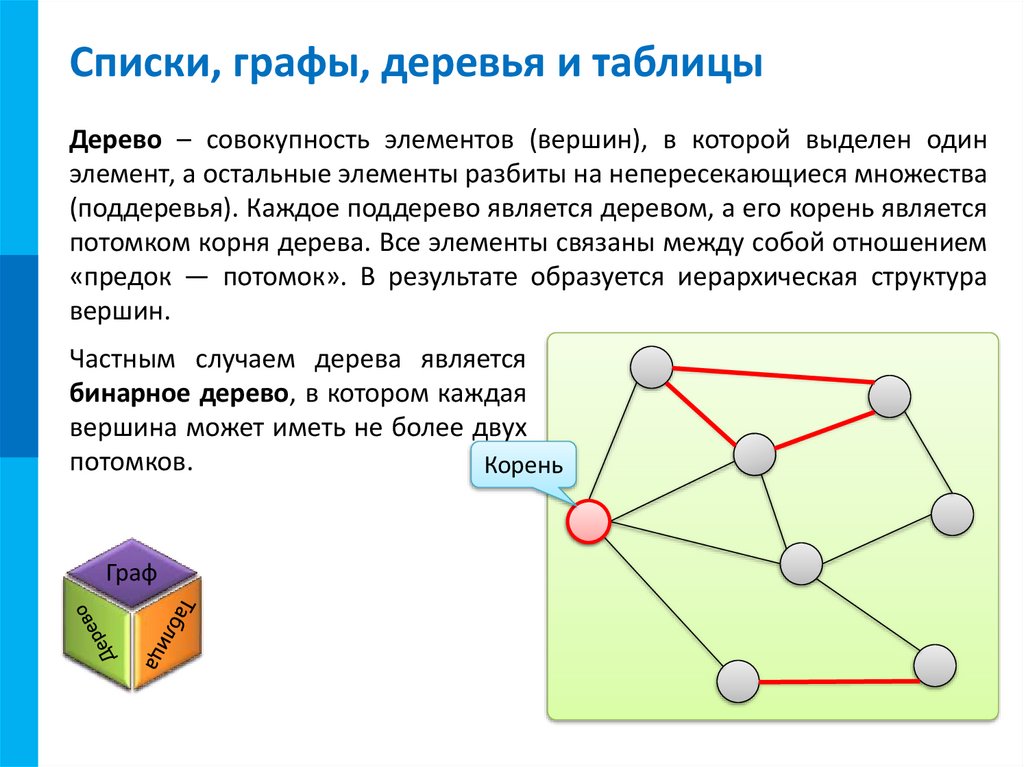 Списки, графы, деревья и таблицы

Дерево – совокупность элементов (вершин), в которой выделен один элемент, а остальные элементы разбиты на непересекающиеся множества (поддеревья). Каждое поддерево является деревом, а его корень является потомком корня дерева. Все элементы связаны между собой отношением «предок — потомок». В результате образуется иерархическая структура вершин.

Частным случаем дерева является бинарное дерево, в котором каждая вершина может иметь не более двух потомков.

Корень

Граф

Дерево

Таблица